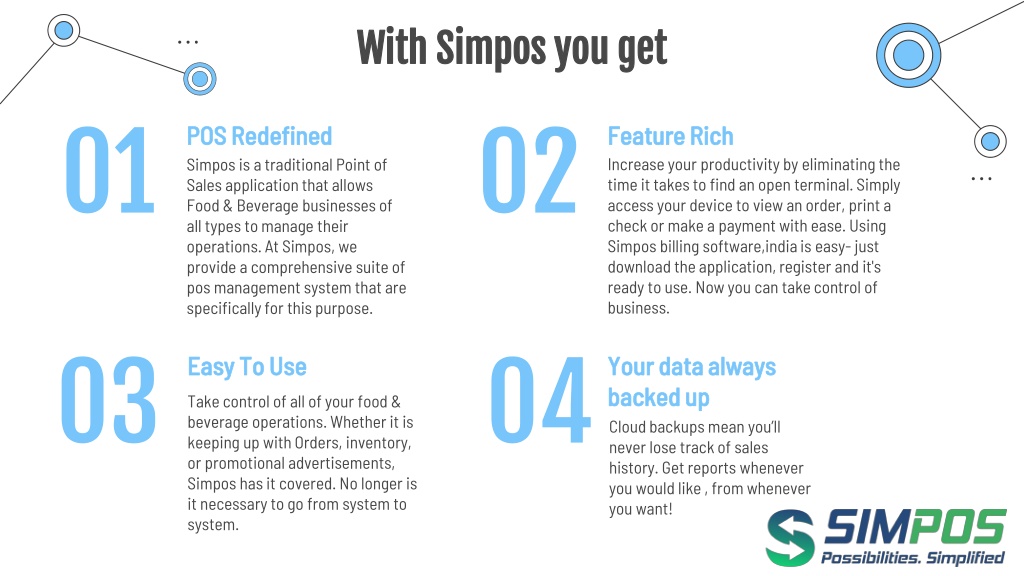 With Simpos you get

01

POS Redefined

Simpos is a traditional Point of Sales application that allows Food & Beverage businesses of all types to manage their operations. At Simpos, we provide a comprehensive suite of pos management system that are specifically for this purpose.

02

Feature Rich

Increase your productivity by eliminating the time it takes to find an open terminal. Simply access your device to view an order, print a check or make a payment with ease. Using Simpos billing software,india is easy- just download the application, register and it's ready to use. Now you can take control of business.

03

Easy To Use

Take control of all of your food & beverage operations. Whether it is keeping up with Orders, inventory, or promotional advertisements, Simpos has it covered. No longer is it necessary to go from system to system.

04

Your data always backed up

Cloud backups mean you'll never lose track of sales history. Get reports whenever you would like , from whenever you want!

SIMPOS
Possibilities. Simplified